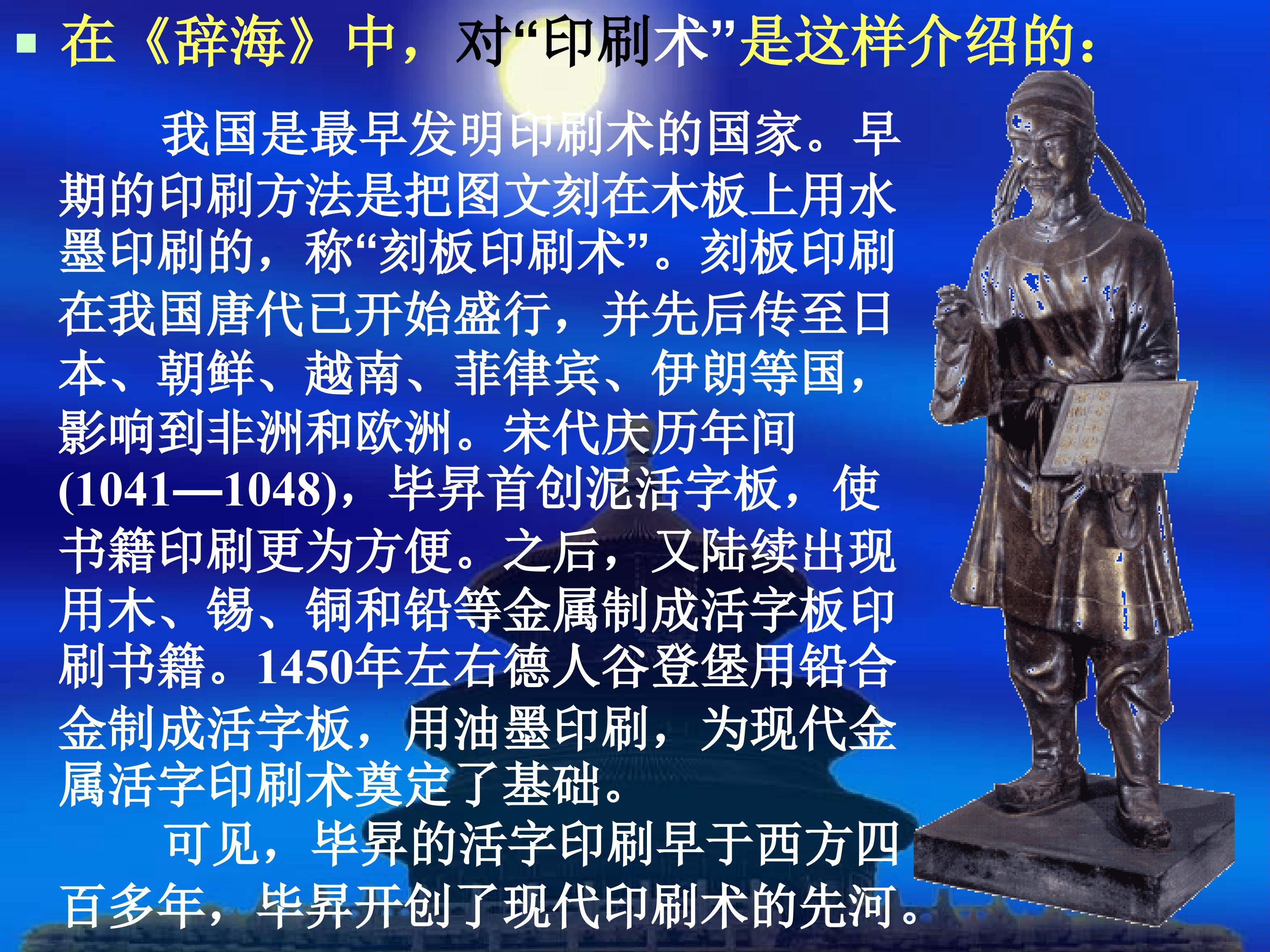 在《辞海》中，对“印刷术”是这样介绍的：

我国是最早发明印刷术的国家。早期的印刷方法是把图文刻在木板上用水墨印刷的，称“刻板印刷术”。刻板印刷在我国唐代已开始盛行，并先后传至日本、朝鲜、越南、菲律宾、伊朗等国，影响到非洲和欧洲。宋代庆历年间(1041—1048)，毕昇首创泥活字板，使书籍印刷更为方便。之后，又陆续出现用木、锡、铜和铅等金属制成活字板印刷书籍。1450年左右德人谷登堡用铅合金制成活字板，用油墨印刷，为现代金属活字印刷术奠定了基础。

可见，毕昇的活字印刷早于西方四百多年，毕昇开创了现代印刷术的先河。